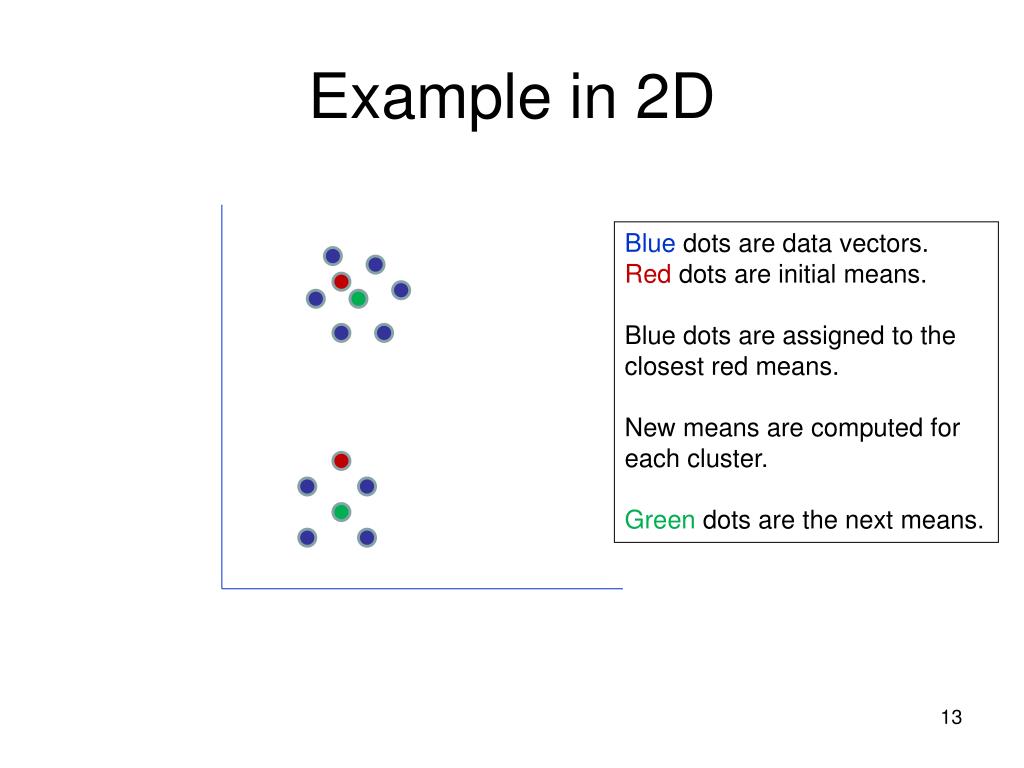 Example in 2D

Blue dots are data vectors.
Red dots are initial means.

Blue dots are assigned to the closest red means.

New means are computed for each cluster.

Green dots are the next means.

13